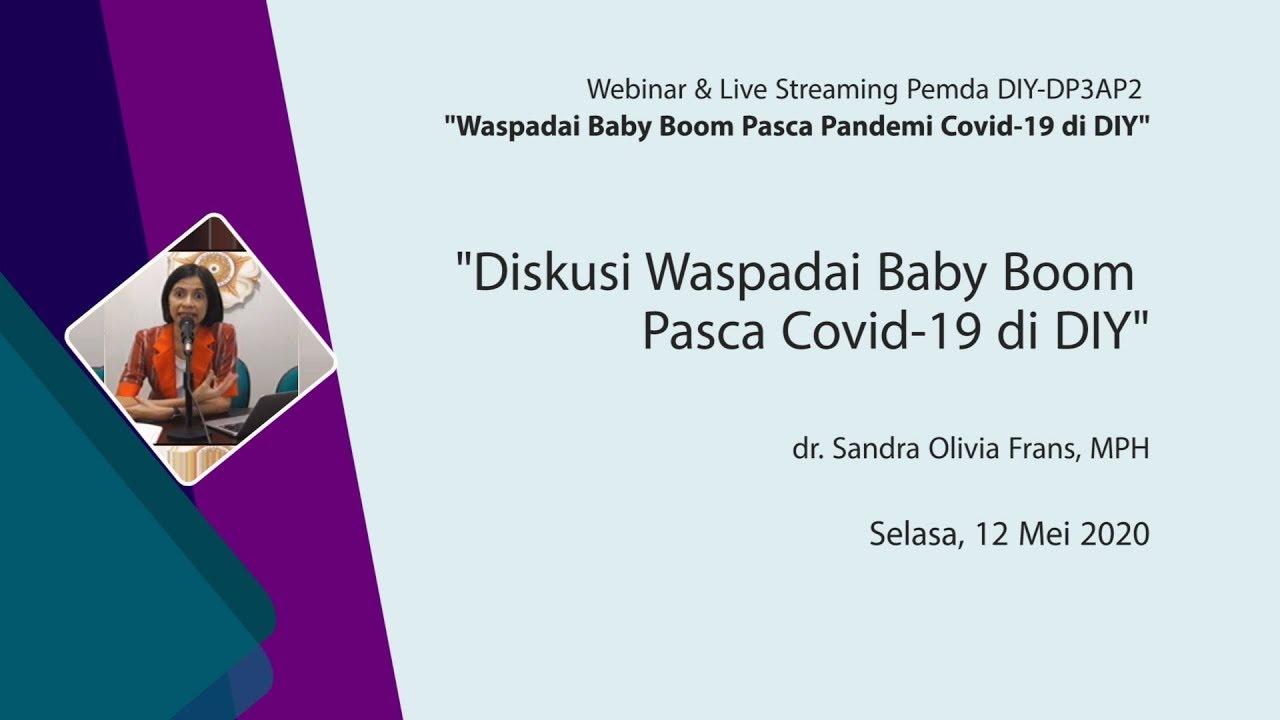 Webinar & Live Streaming Pemda DIY-DP3AP2
"Waspadai Baby Boom Pasca Pandemi Covid-19 di DIY"

"Diskusi Waspadai Baby Boom Pasca Covid-19 di DIY"

dr. Sandra Olivia Frans, MPH

Selasa, 12 Mei 2020